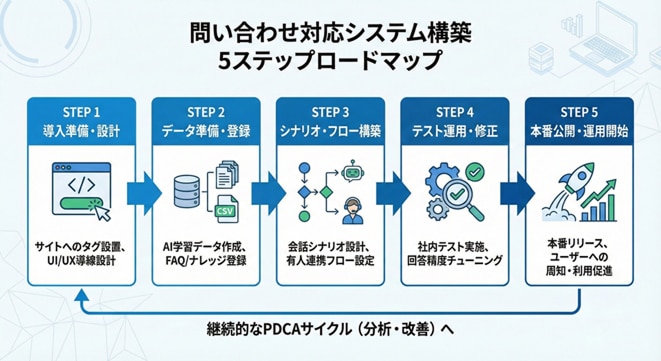 問い合わせ対応システム構築
5ステップロードマップ

STEP 1
導入準備・設計

</>

サイトへのタグ設置、UI/UX導線設計

STEP 2
データ準備・登録

CSV

AI学習データ作成、FAQ/ナレッジ登録

STEP 3
シナリオ・フロー構築

会話シナリオ設計、有人連携フロー設定

STEP 4
テスト運用・修正

社内テスト実施、回答精度チューニング

STEP 5
本番公開・運用開始

本番リリース、ユーザーへの周知・利用促進

継続的なPDCAサイクル（分析・改善）へ